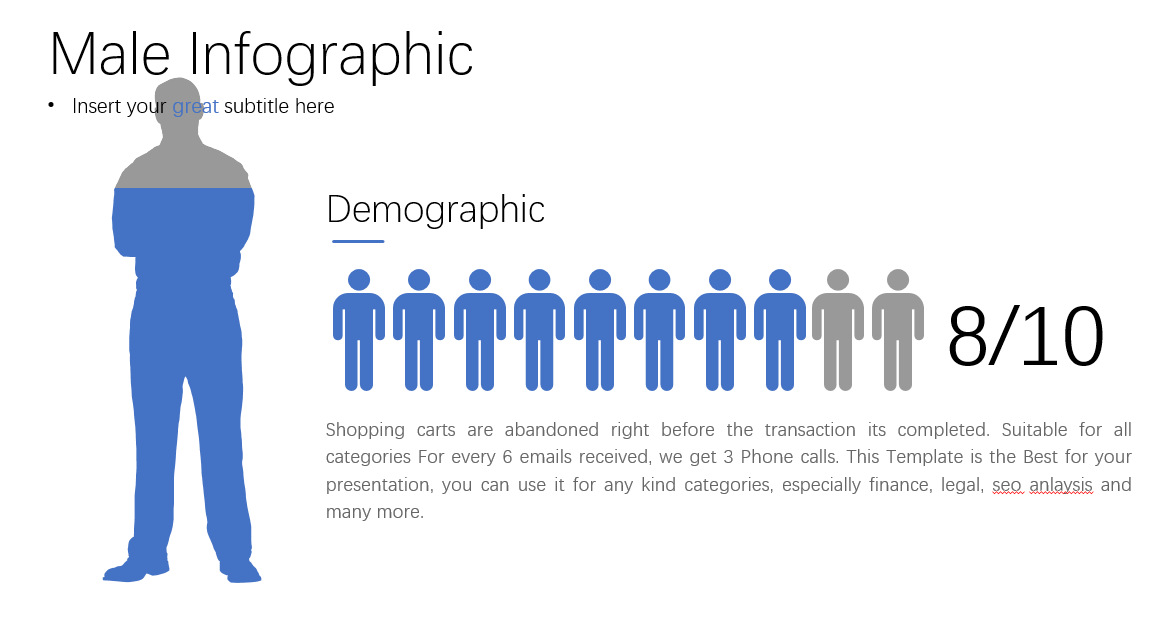 Male Infographic

• Insert your great subtitle here

Demographic

8/10

Shopping carts are abandoned right before the transaction its completed. Suitable for all categories For every 6 emails received, we get 3 Phone calls. This Template is the Best for your presentation, you can use it for any kind categories, especially finance, legal, seo anlaysis and many more.